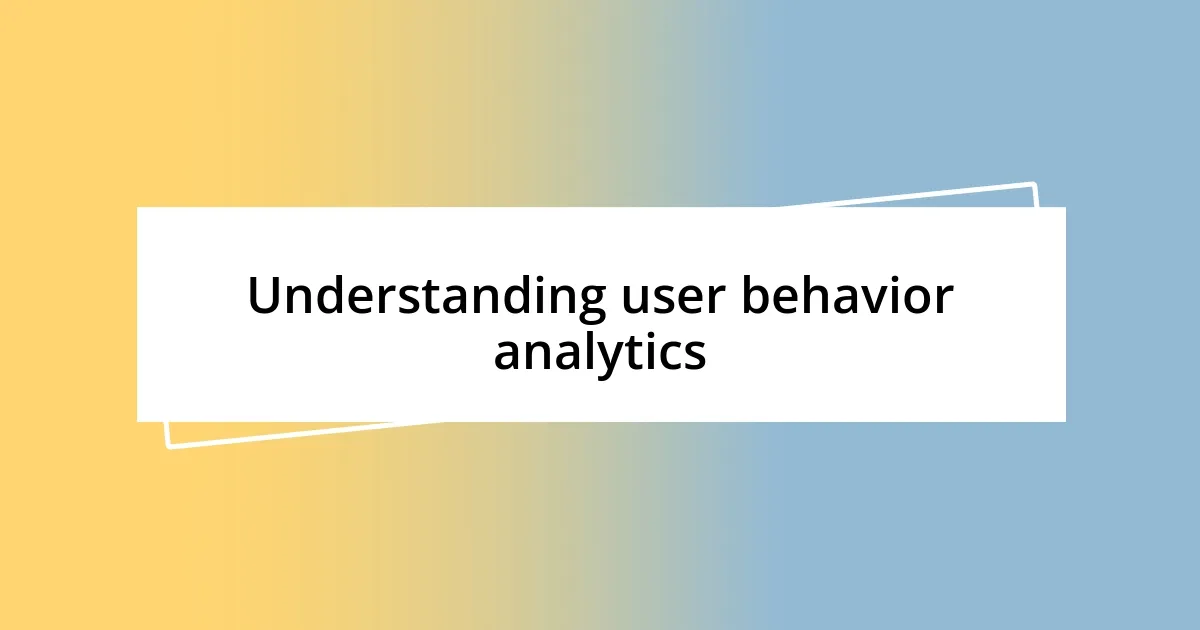 Understanding user behavior analytics